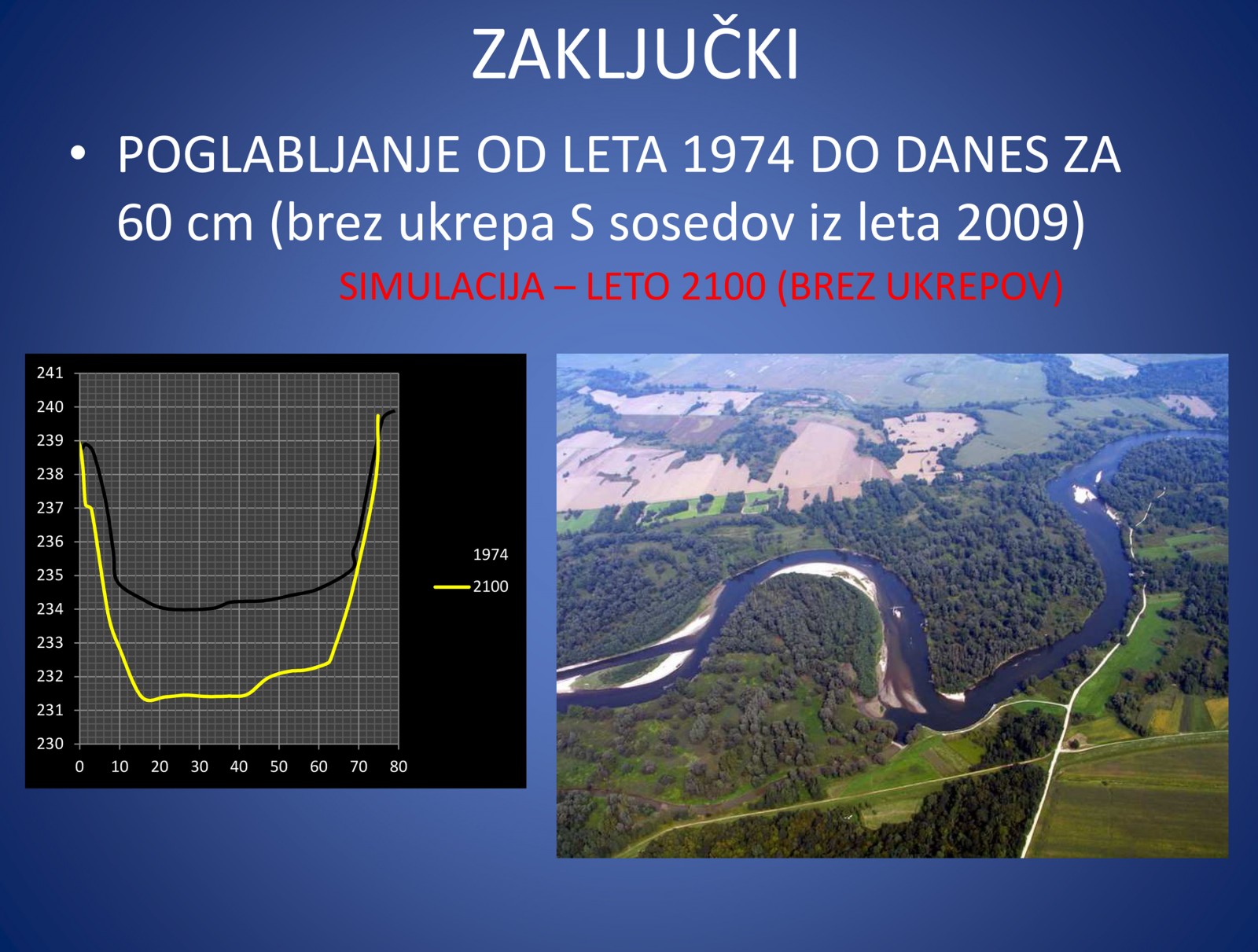 ZAKLJUČKI

• POGLABLJANJE OD LETA 1974 DO DANES ZA 60 cm (brez ukrepa S sosedov iz leta 2009)

SIMULACIJA – LETO 2100 (BREZ UKREPOV)

241
240
239
238
237
236
235
234
233
232
231
230
0 10 20 30 40 50 60 70 80

1974
2100